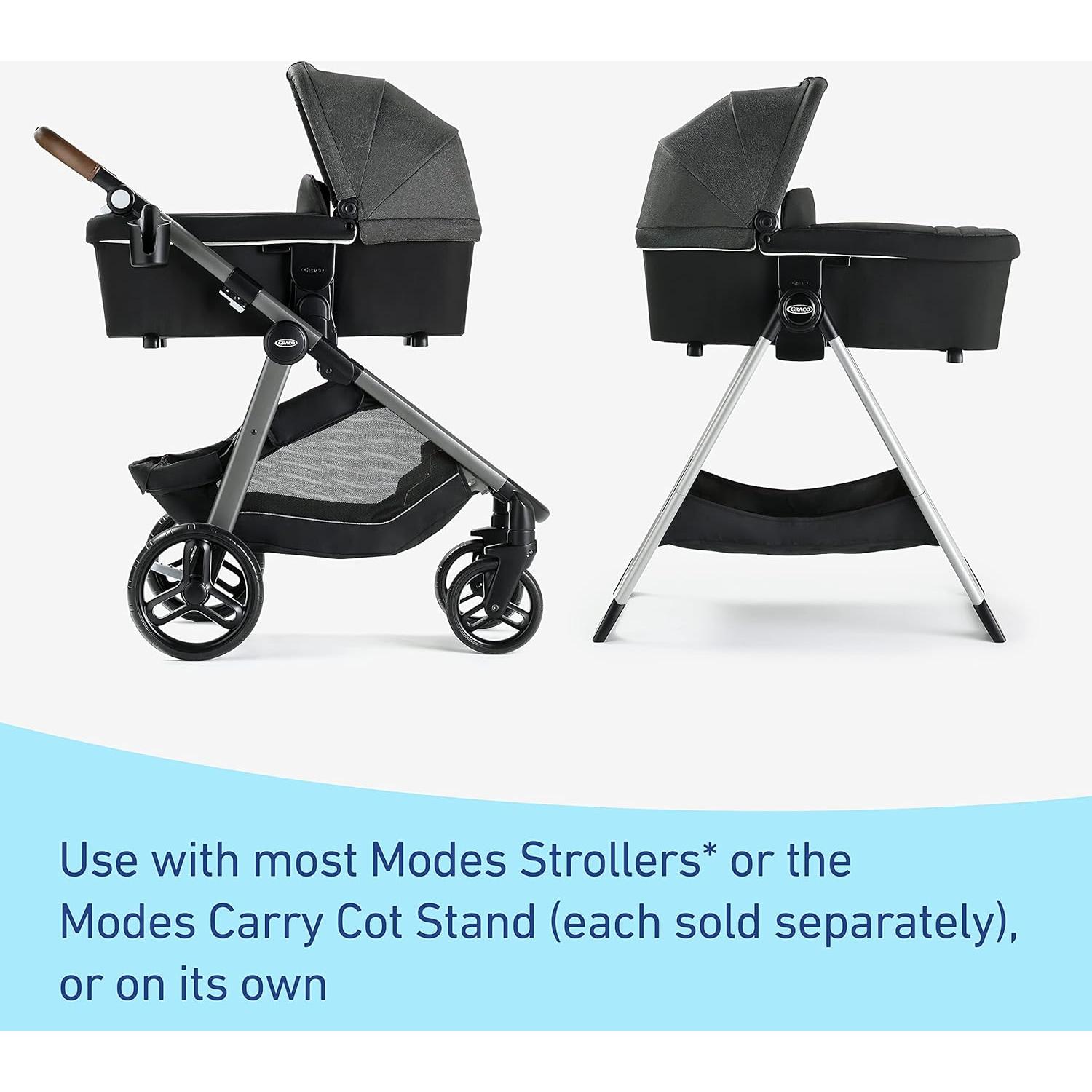 GRACO

GRACO

GRACO

GRACO

Use with most Modes Strollers* or the Modes Carry Cot Stand (each sold separately), or on its own